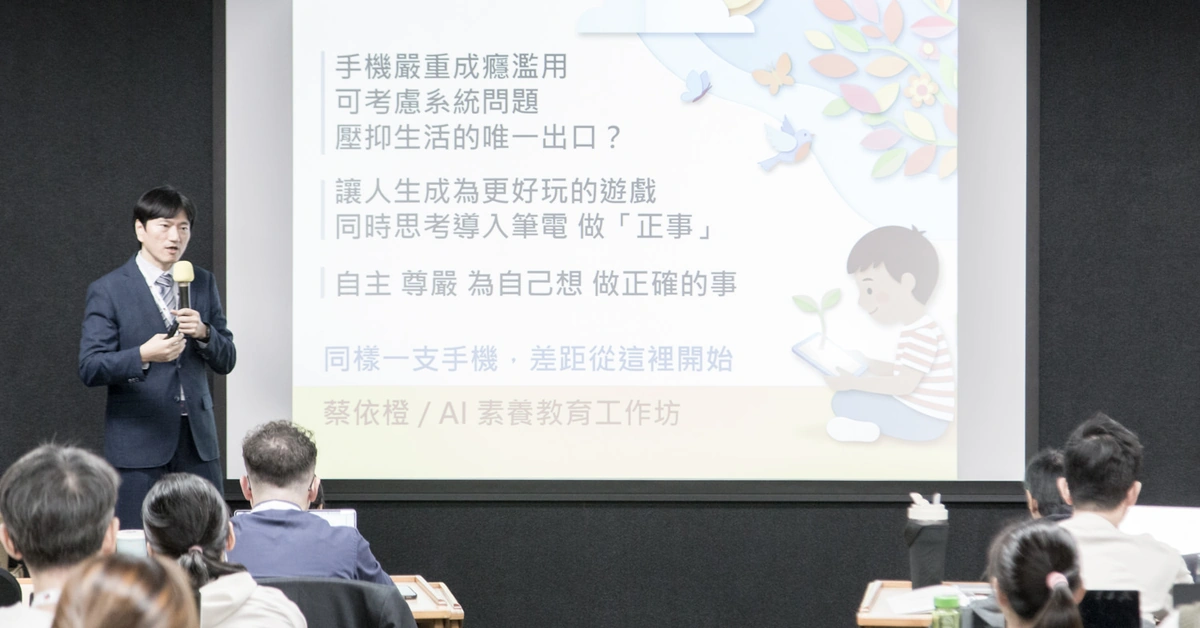 手機嚴重成癮濫用
可考慮系統問題
壓抑生活的唯一出口？

讓人生成為更好玩的遊戲
同時思考導入筆電 做「正事」

自主 尊嚴 為自己想 做正確的事

同樣一支手機，差距從這裡開始

蔡依橙 / AI 素養教育工作坊